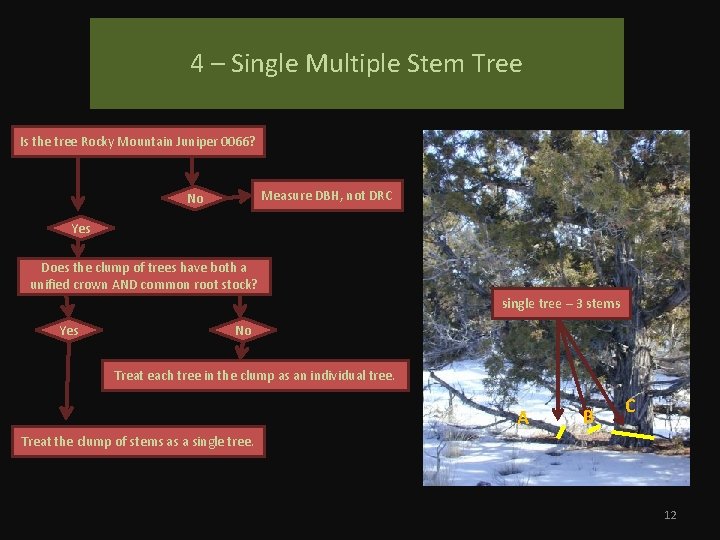 4 – Single Multiple Stem Tree

Is the tree Rocky Mountain Juniper 0066?

No

Measure DBH, not DRC

Yes

Does the clump of trees have both a unified crown AND common root stock?

Yes

No

Treat each tree in the clump as an individual tree.

Treat the clump of stems as a single tree.

single tree – 3 stems

A

B

C

12